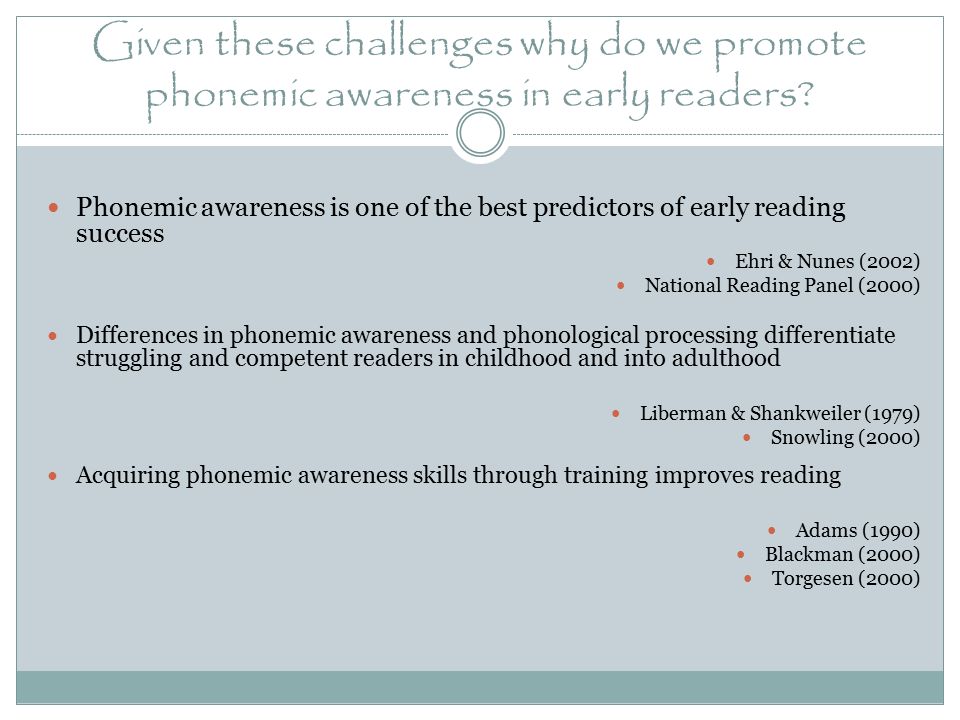 Given these challenges why do we promote phonemic awareness in early readers?

- Phonemic awareness is one of the best predictors of early reading success
  - Ehri & Nunes (2002)
  - National Reading Panel (2000)
- Differences in phonemic awareness and phonological processing differentiate struggling and competent readers in childhood and into adulthood
  - Liberman & Shankweiler (1979)
  - Snowling (2000)
- Acquiring phonemic awareness skills through training improves reading
  - Adams (1990)
  - Blackman (2000)
  - Torgesen (2000)